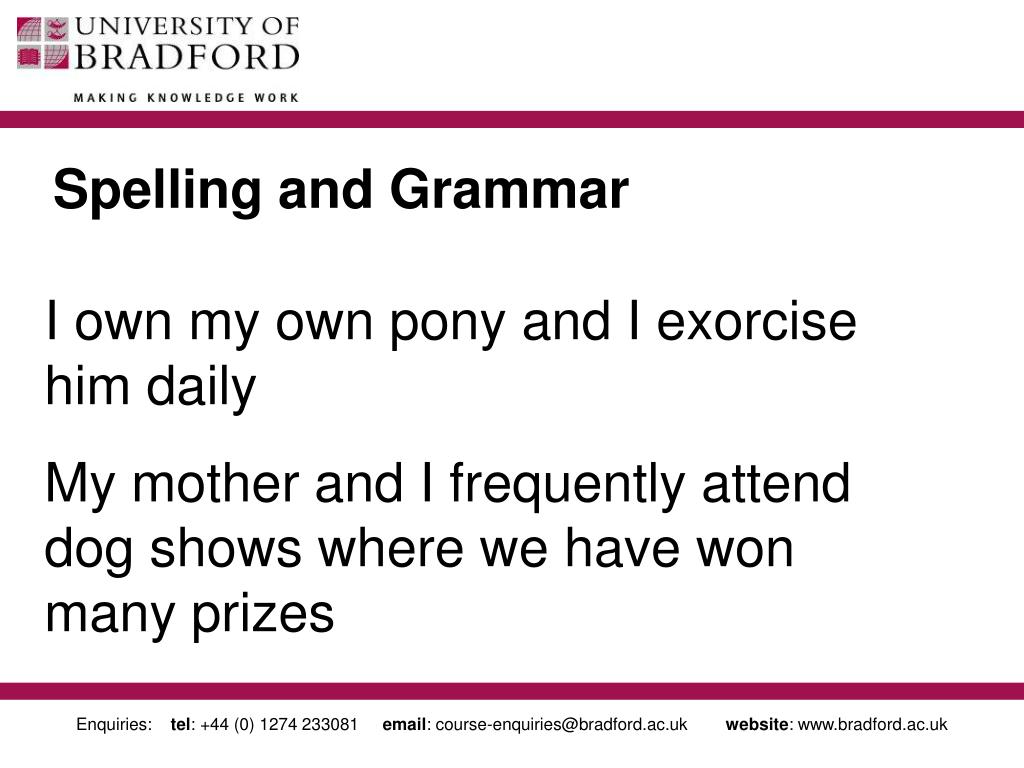 UNIVERSITY OF BRADFORD

MAKING KNOWLEDGE WORK

Spelling and Grammar

I own my own pony and I exorcise him daily

My mother and I frequently attend dog shows where we have won many prizes

Enquiries: tel: +44 (0) 1274 233081 email: course-enquiries@bradford.ac.uk website: www.bradford.ac.uk